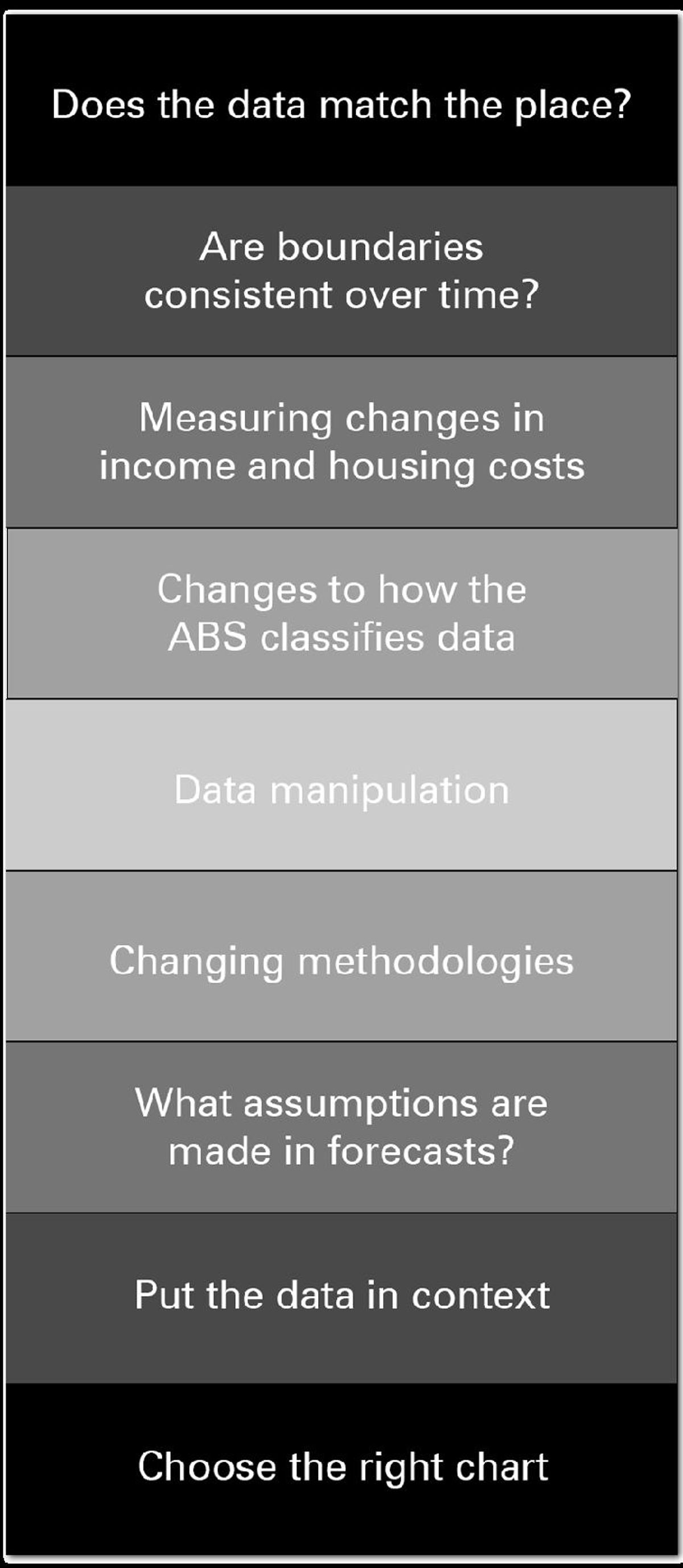 Does the data match the place?

Are boundaries consistent over time?

Measuring changes in income and housing costs

Changes to how the ABS classifies data

Data manipulation

Changing methodologies

What assumptions are made in forecasts?

Put the data in context

Choose the right chart